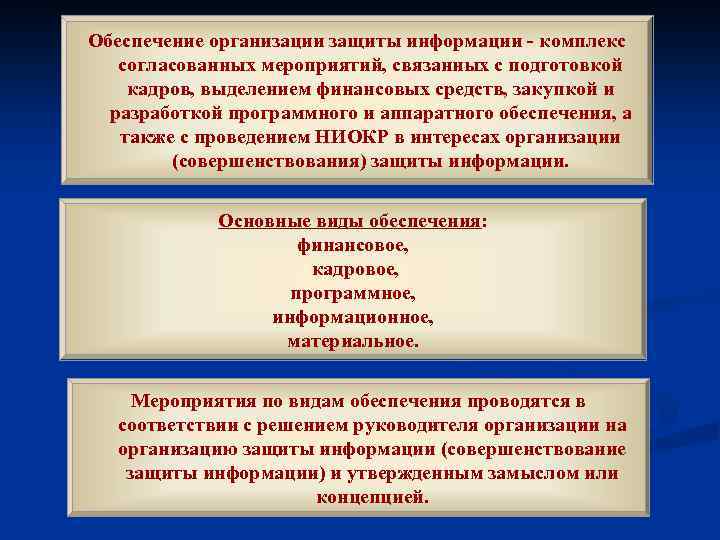 Обеспечение организации защиты информации - комплекс согласованных мероприятий, связанных с подготовкой кадров, выделением финансовых средств, закупкой и разработкой программного и аппаратного обеспечения, а также с проведением НИОКР в интересах организации (совершенствования) защиты информации.

Основные виды обеспечения:
финансовое,
кадровое,
программное,
информационное,
материальное.

Мероприятия по видам обеспечения проводятся в соответствии с решением руководителя организации на организацию защиты информации (совершенствование защиты информации) и утвержденным замыслом или концепцией.